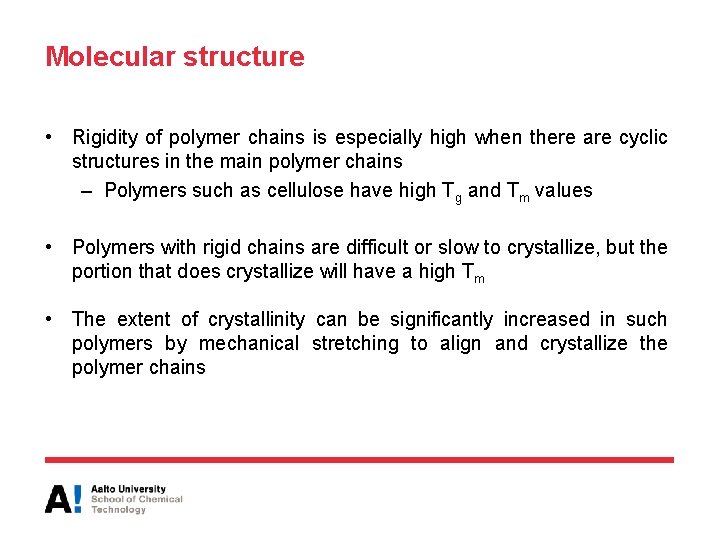 Molecular structure

• Rigidity of polymer chains is especially high when there are cyclic structures in the main polymer chains
– Polymers such as cellulose have high $T_g$ and $T_m$ values

• Polymers with rigid chains are difficult or slow to crystallize, but the portion that does crystallize will have a high $T_m$

• The extent of crystallinity can be significantly increased in such polymers by mechanical stretching to align and crystallize the polymer chains

A! Aalto University
School of Chemical
Technology